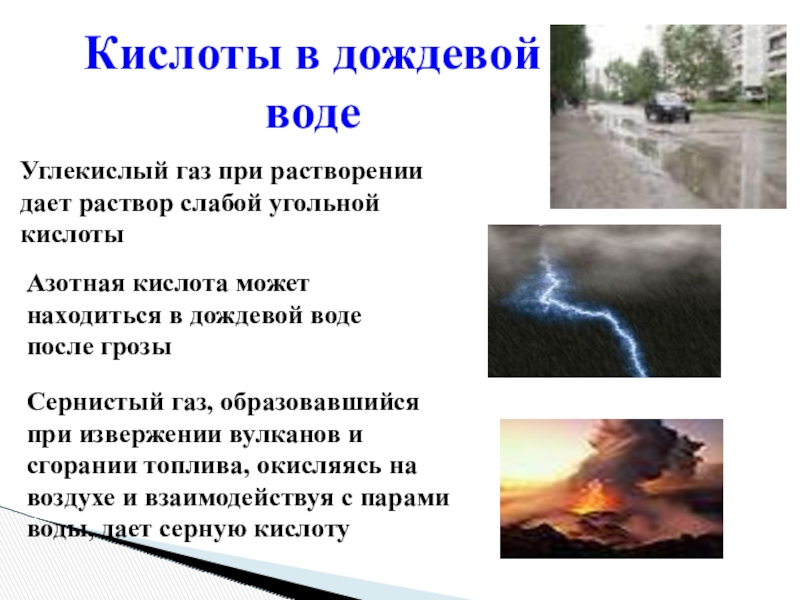 Кислоты в дождевой воде

Углекислый газ при растворении дает раствор слабой угольной кислоты

Азотная кислота может находиться в дождевой воде после грозы

Сернистый газ, образовавшийся при извержении вулканов и сгорании топлива, окисляясь на воздухе и взаимодействуя с парами воды, дает серную кислоту